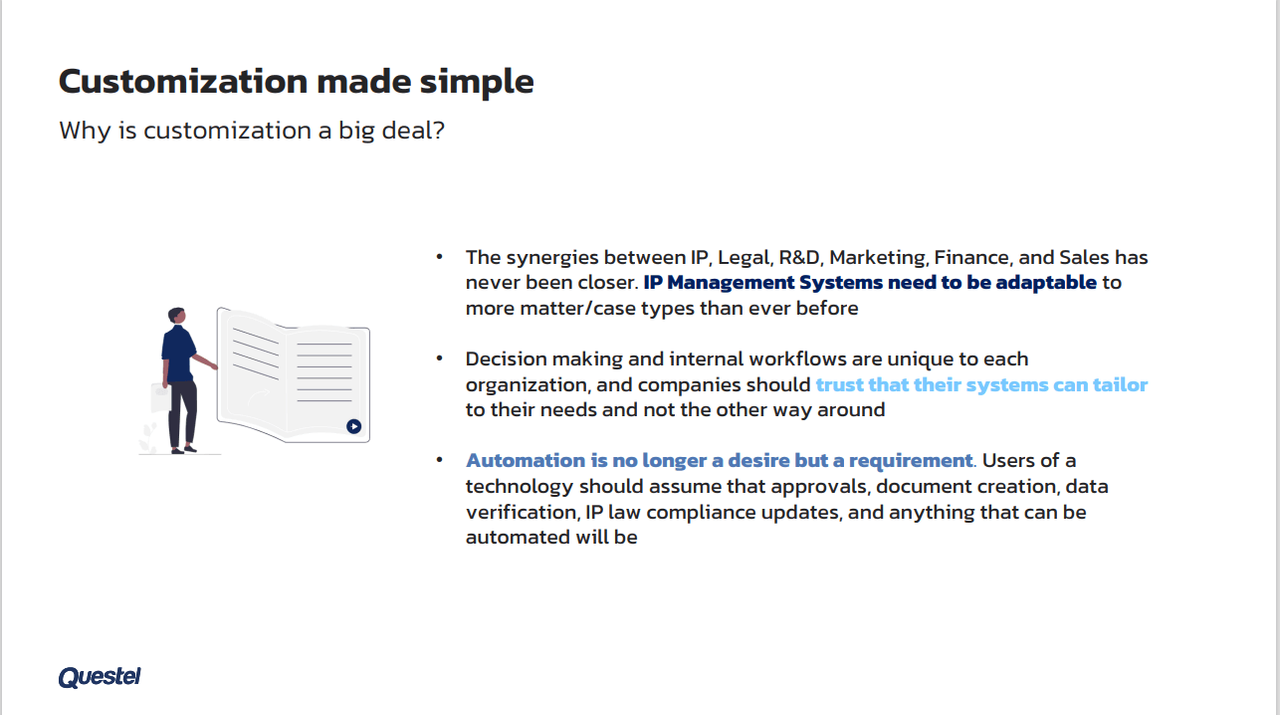 Customization made simple

Why is customization a big deal?

• The synergies between IP, Legal, R&D, Marketing, Finance, and Sales has never been closer. IP Management Systems need to be adaptable to more matter/case types than ever before

• Decision making and internal workflows are unique to each organization, and companies should trust that their systems can tailor to their needs and not the other way around

• Automation is no longer a desire but a requirement. Users of a technology should assume that approvals, document creation, data verification, IP law compliance updates, and anything that can be automated will be

Questel